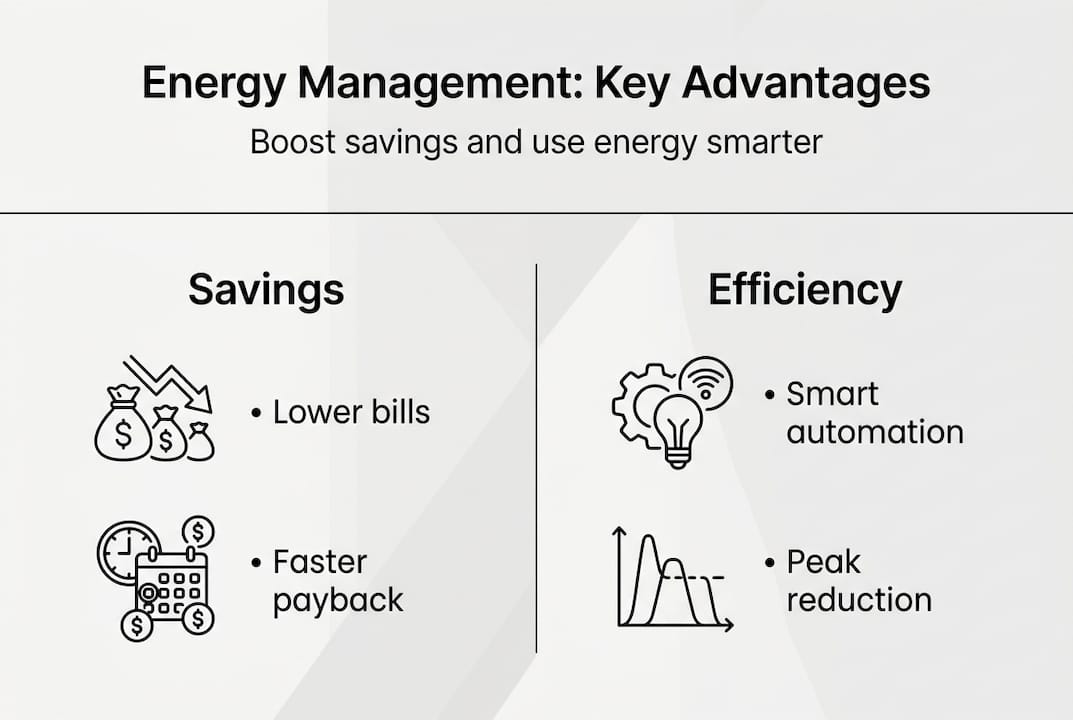 Energy Management: Key Advantages

Boost savings and use energy smarter

Savings

• Lower bills

• Faster payback

Efficiency

• Smart automation

• Peak reduction